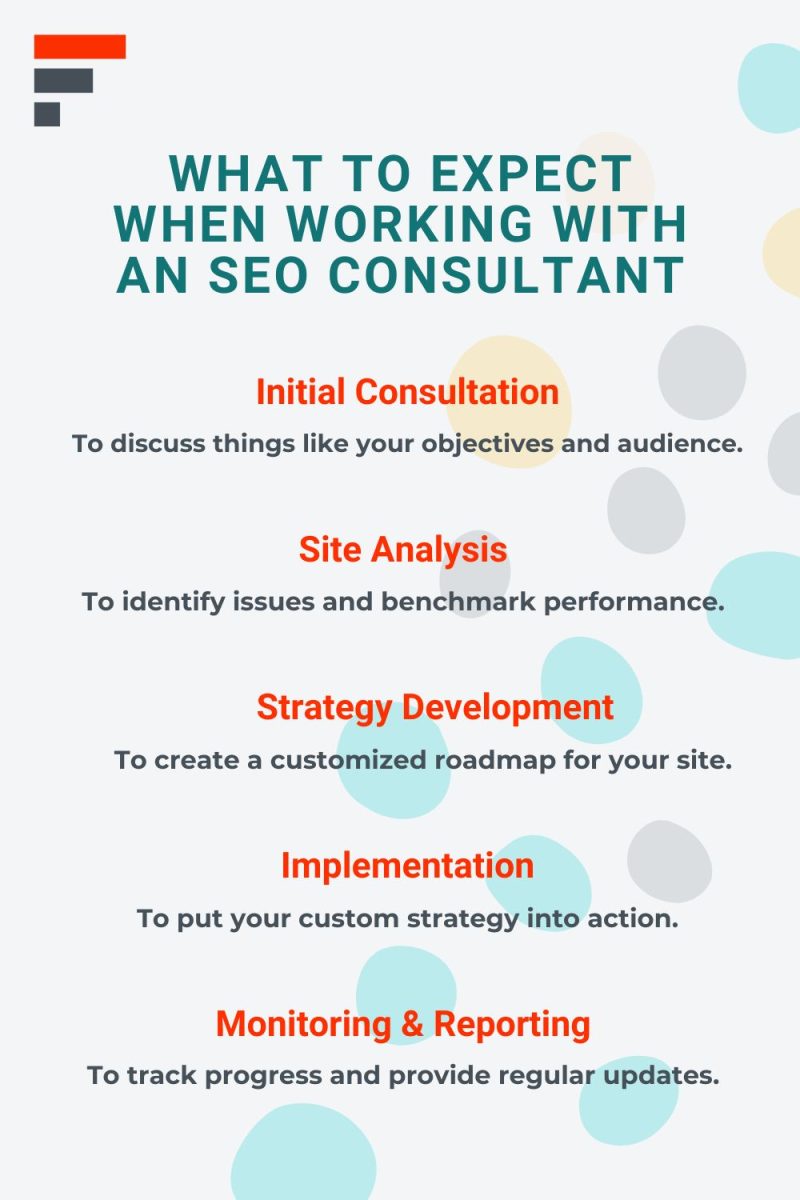 WHAT TO EXPECT WHEN WORKING WITH AN SEO CONSULTANT

Initial Consultation

To discuss things like your objectives and audience.

Site Analysis

To identify issues and benchmark performance.

Strategy Development

To create a customized roadmap for your site.

Implementation

To put your custom strategy into action.

Monitoring & Reporting

To track progress and provide regular updates.